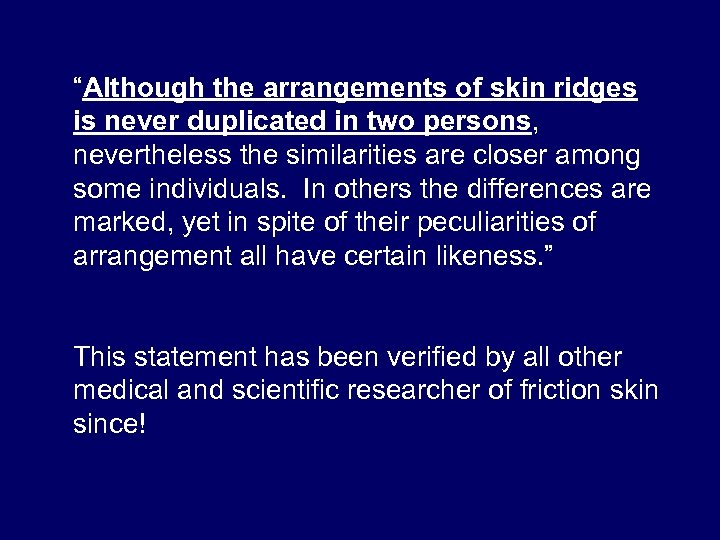 “Although the arrangements of skin ridges is never duplicated in two persons, nevertheless the similarities are closer among some individuals.  In others the differences are marked, yet in spite of their peculiarities of arrangement all have certain likeness.”

This statement has been verified by all other medical and scientific researcher of friction skin since!